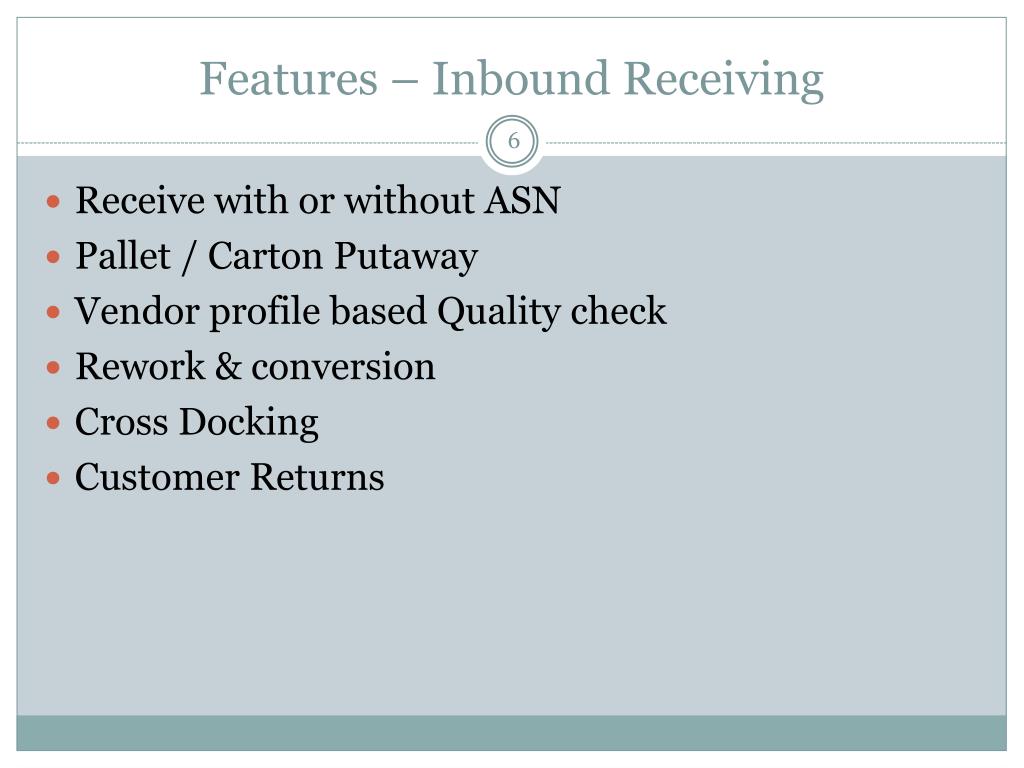 Features – Inbound Receiving

6

- Receive with or without ASN
- Pallet / Carton Putaway
- Vendor profile based Quality check
- Rework & conversion
- Cross Docking
- Customer Returns